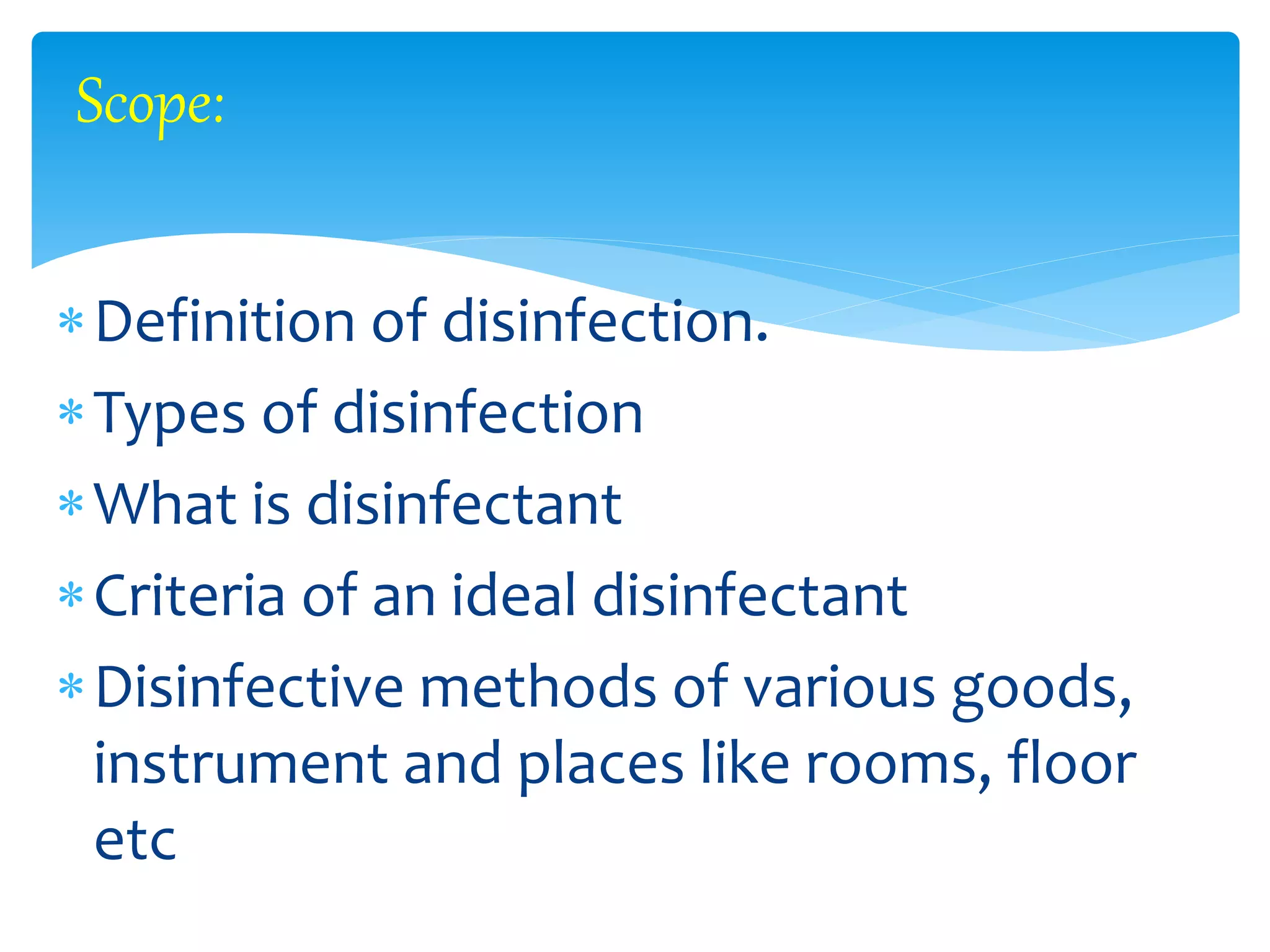 Scope:

* Definition of disinfection.
* Types of disinfection
* What is disinfectant
* Criteria of an ideal disinfectant
* Disinfective methods of various goods, instrument and places like rooms, floor etc